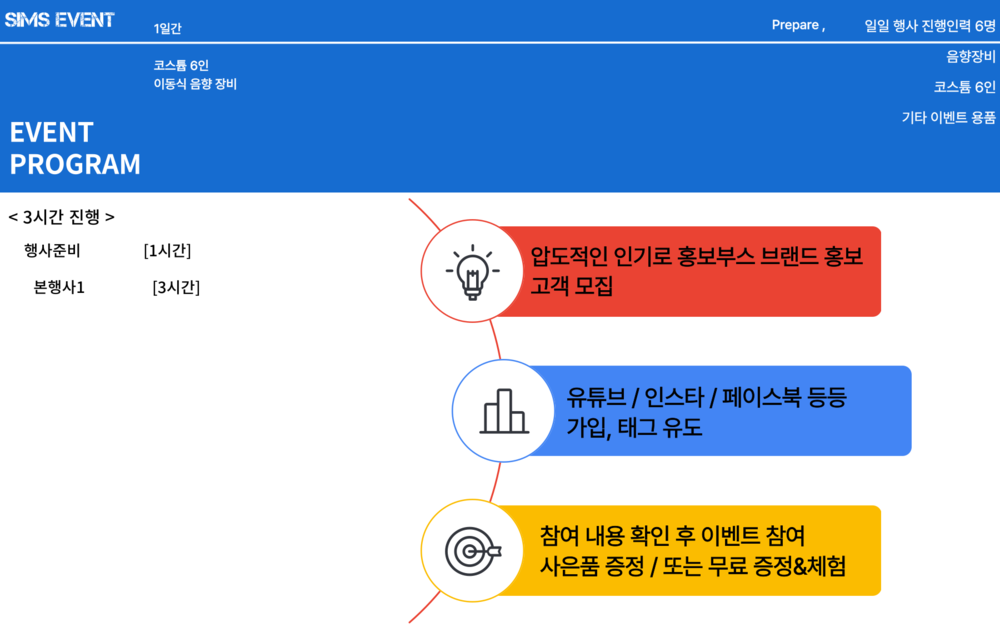 SIMS EVENT

1일간

Prepare ,

일일 행사 진행인력 6명

음향장비

코스튬 6인

기타 이벤트 용품

코스튬 6인
이동식 음향 장비

EVENT
PROGRAM

< 3시간 진행 >

행사준비 [1시간]

본행사1 [3시간]

압도적인 인기로 홍보부스 브랜드 홍보
고객 모집

유튜브 / 인스타 / 페이스북 등등
가입, 태그 유도

참여 내용 확인 후 이벤트 참여
사은품 증정 / 또는 무료 증정&체험